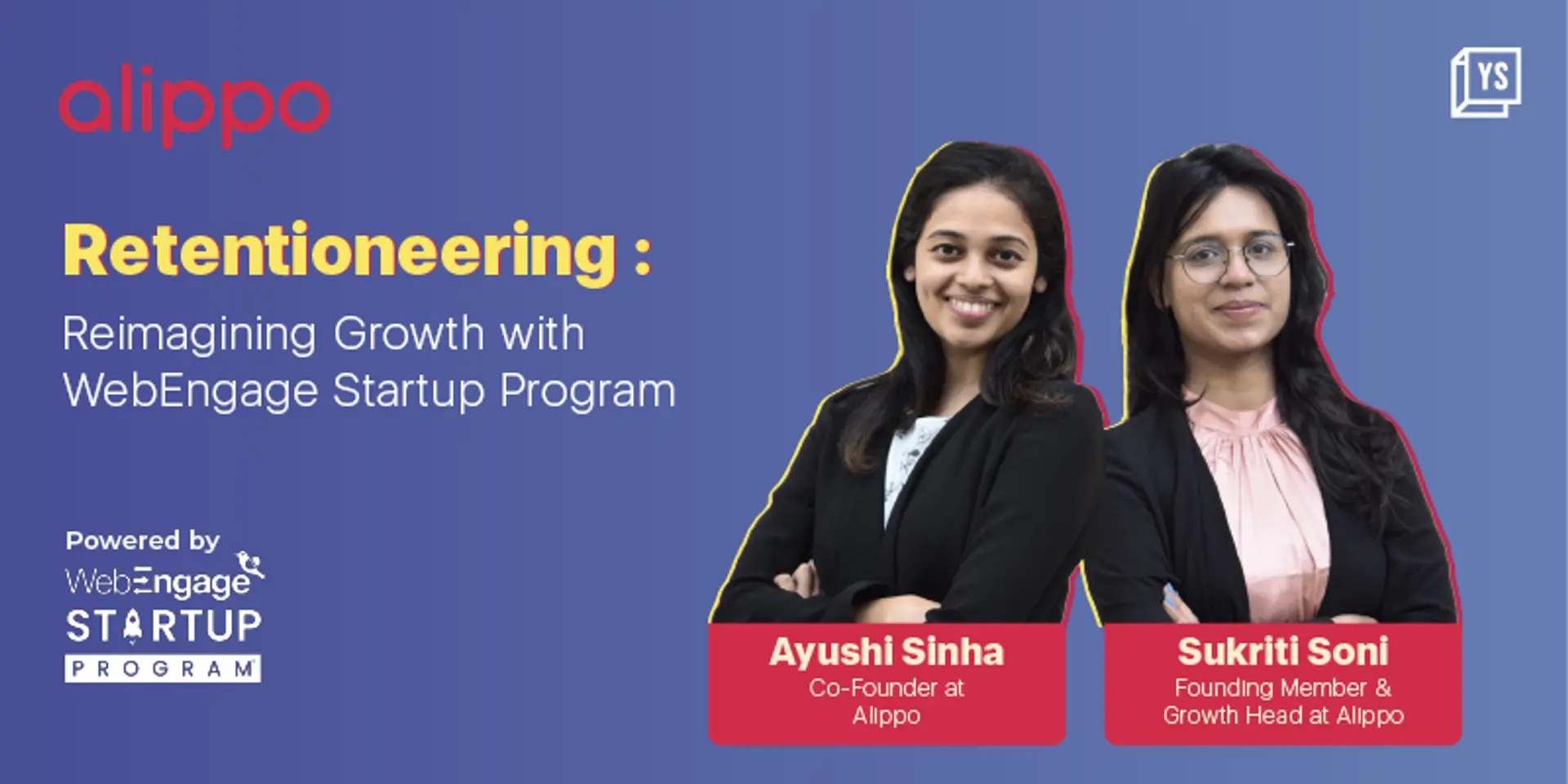 alippo

YS

Retentioneering :

Reimagining Growth with WebEngage Startup Program

Powered by
WebEngage
STARTUP
PROGRAM

Ayushi Sinha
Co-Founder at Alippo

Sukriti Soni
Founding Member & Growth Head at Alippo